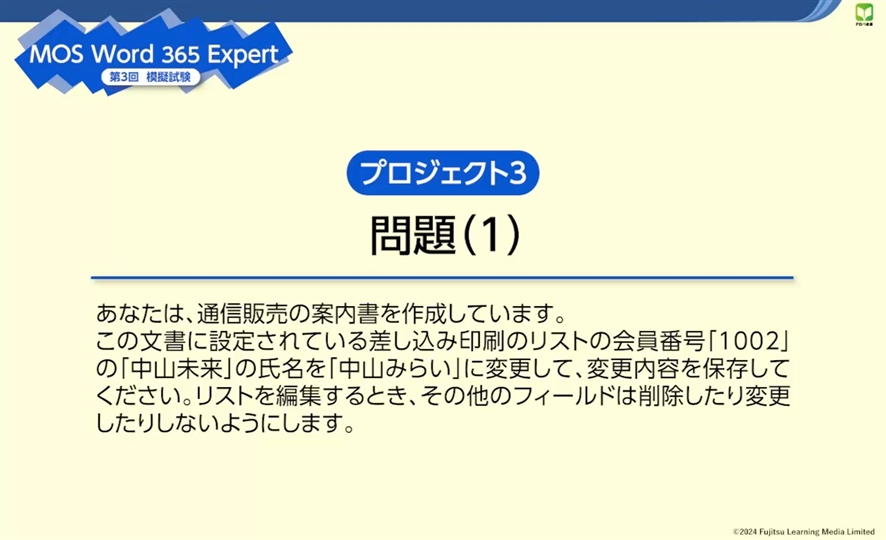 MOS Word 365 Expert
第3回 模擬試験

プロジェクト3
問題(1)

あなたは、通信販売の案内書を作成しています。
この文書に設定されている差し込み印刷のリストの会員番号「1002」の「中山未来」の氏名を「中山みらい」に変更して、変更内容を保存してください。リストを編集するとき、その他のフィールドは削除したり変更したりしないようにします。

©2024 Fujitsu Learning Media Limited